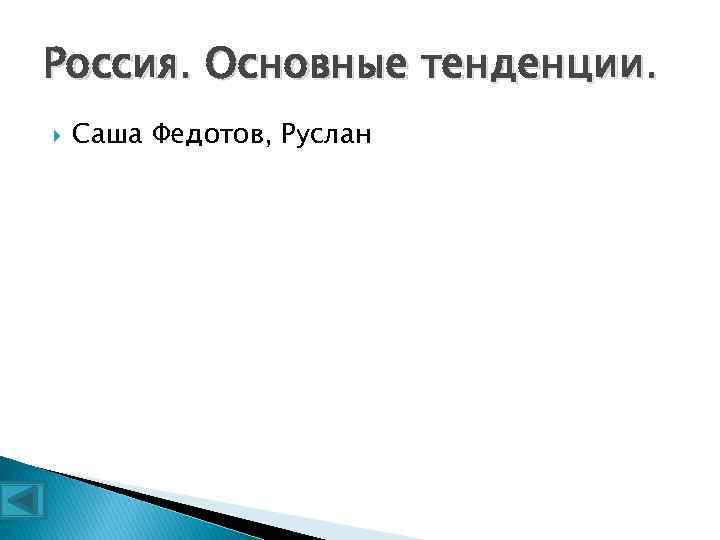 Россия. Основные тенденции.

Саша Федотов, Руслан